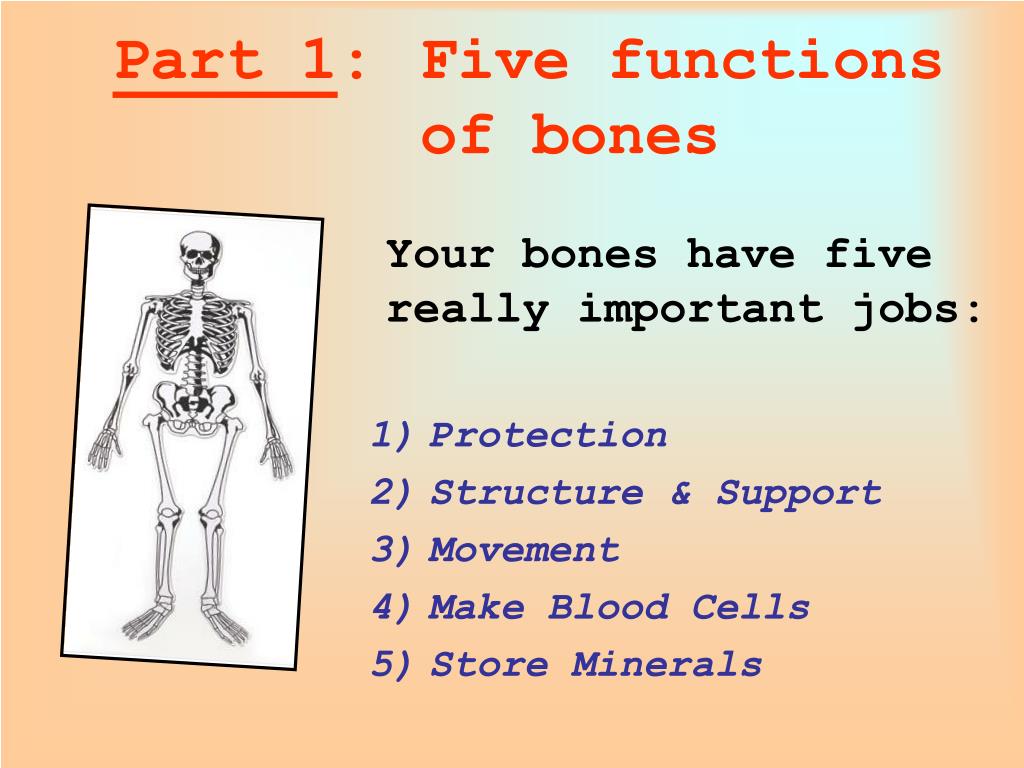 Part 1: Five functions of bones

Your bones have five really important jobs:

1) Protection
2) Structure & Support
3) Movement
4) Make Blood Cells
5) Store Minerals